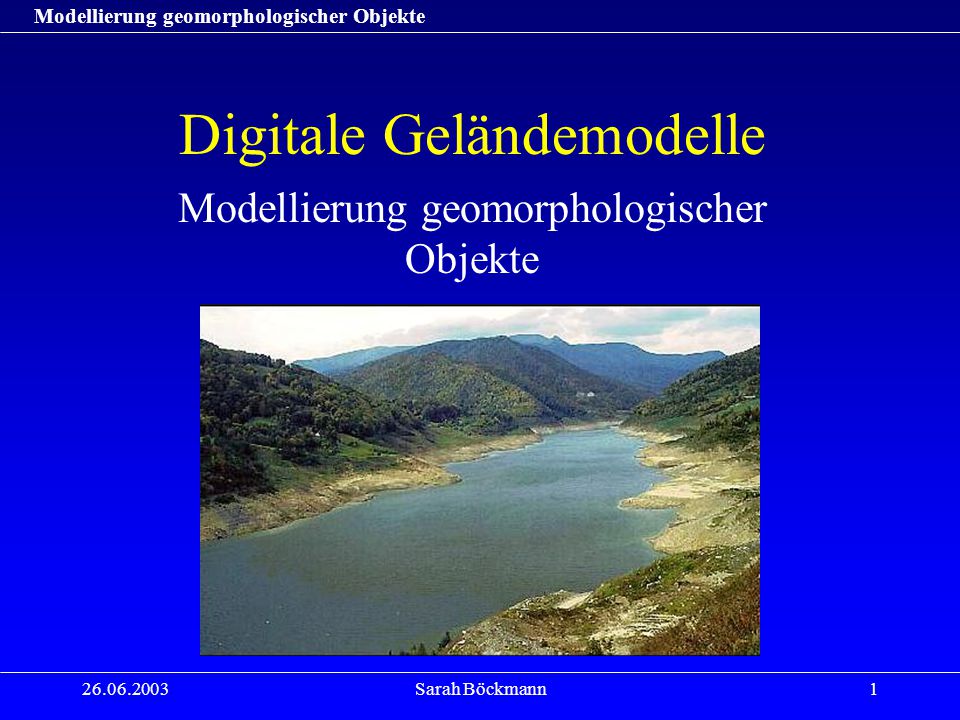 Modellierung geomorphologischer Objekte

Digitale Geländemodelle

Modellierung geomorphologischer Objekte

26.06.2003

Sarah Böckmann

1